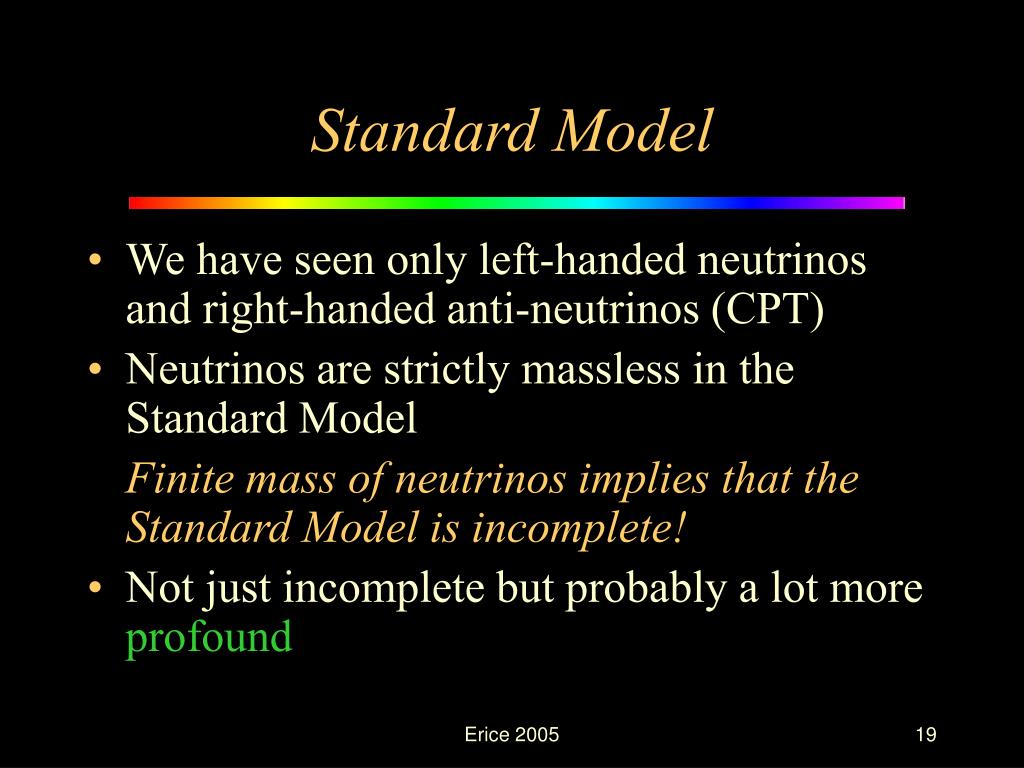 Standard Model

• We have seen only left-handed neutrinos and right-handed anti-neutrinos (CPT)
• Neutrinos are strictly massless in the Standard Model

Finite mass of neutrinos implies that the Standard Model is incomplete!

• Not just incomplete but probably a lot more profound

Erice 2005

19